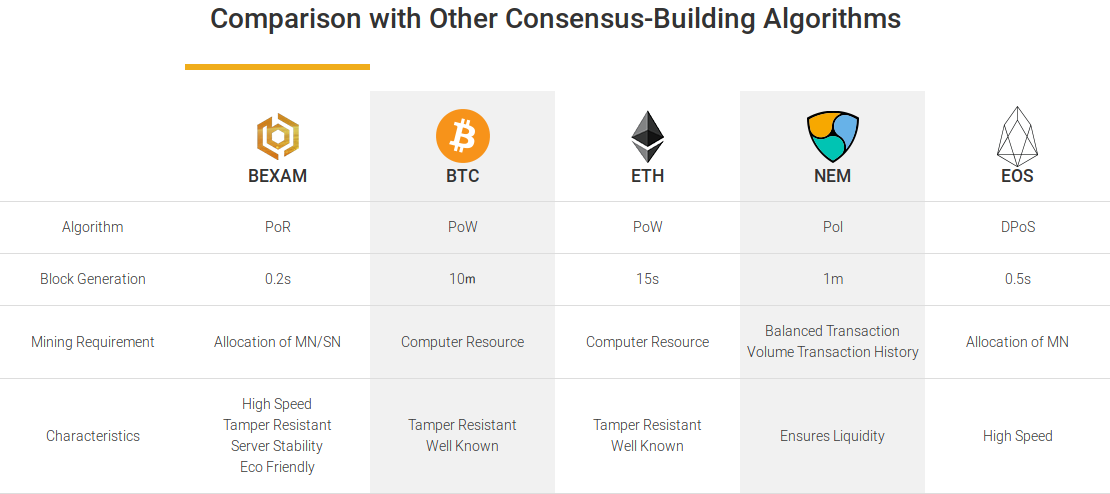 Comparison with Other Consensus-Building Algorithms

| | BEXAM | BTC | ETH | NEM | EOS |
|---|---|---|---|---|---|
| Algorithm | PoR | PoW | PoW | PoI | DPoS |
| Block Generation | 0.2s | 10m | 15s | 1m | 0.5s |
| Mining Requirement | Allocation of MN/SN | Computer Resource | Computer Resource | Balanced Transaction Volume Transaction History | Allocation of MN |
| Characteristics | High Speed Tamper Resistant Server Stability Eco Friendly | Tamper Resistant Well Known | Tamper Resistant Well Known | Ensures Liquidity | High Speed |